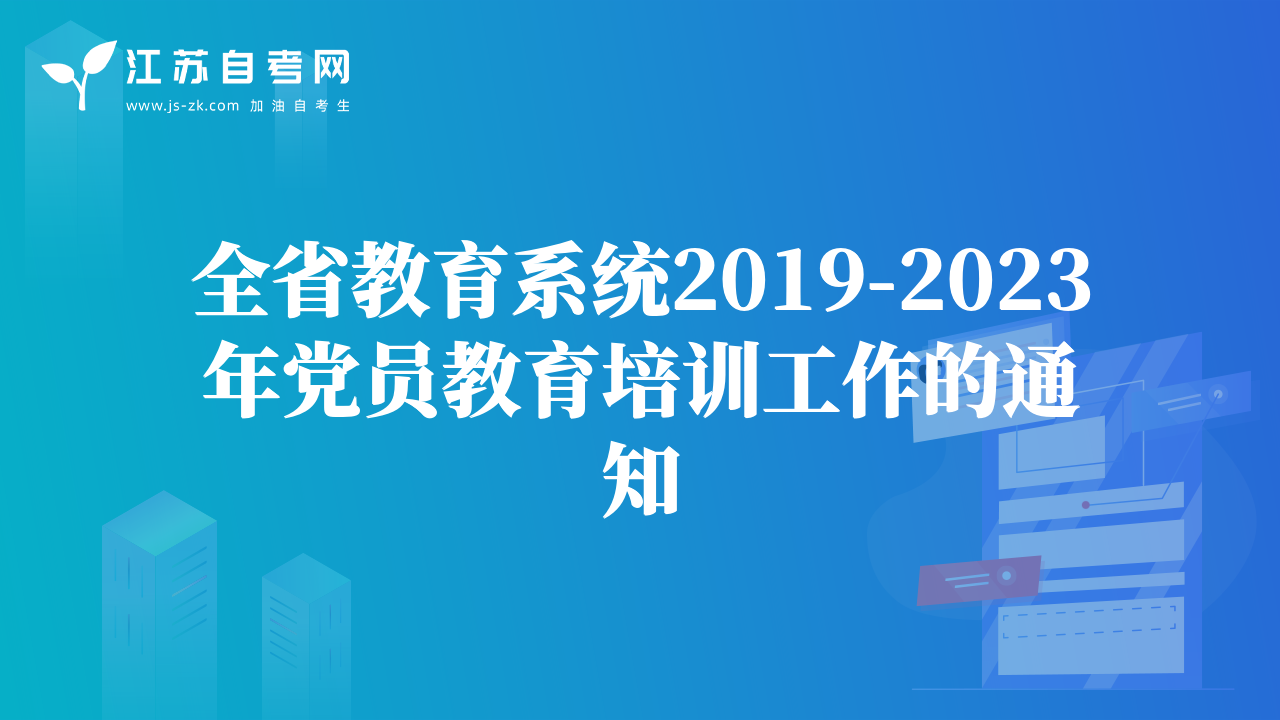 江苏自考网
www.js-zk.com 加油自考生

全省教育系统2019-2023年党员教育培训工作的通知